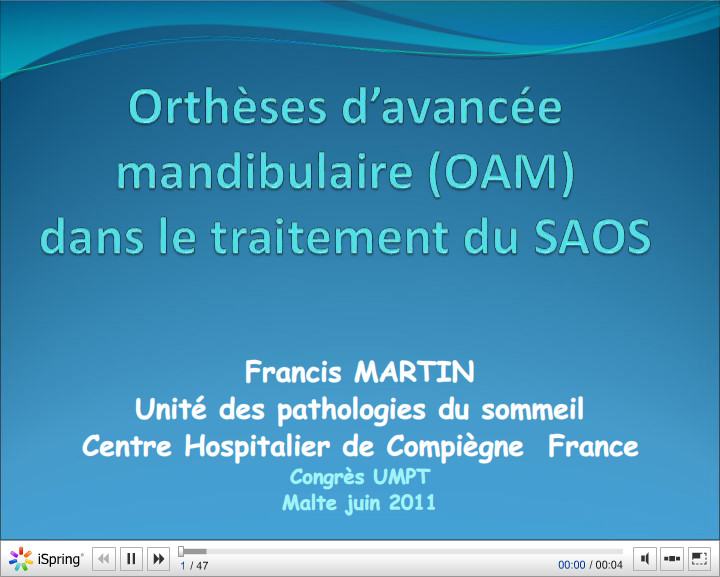 Orthèses d'avancée mandibulaire (OAM) dans le traitement du SAOS

Francis MARTIN
Unité des pathologies du sommeil
Centre Hospitalier de Compiègne France
Congrès UMPT
Malte juin 2011

iSpring
1 / 47
00:00 / 00:04